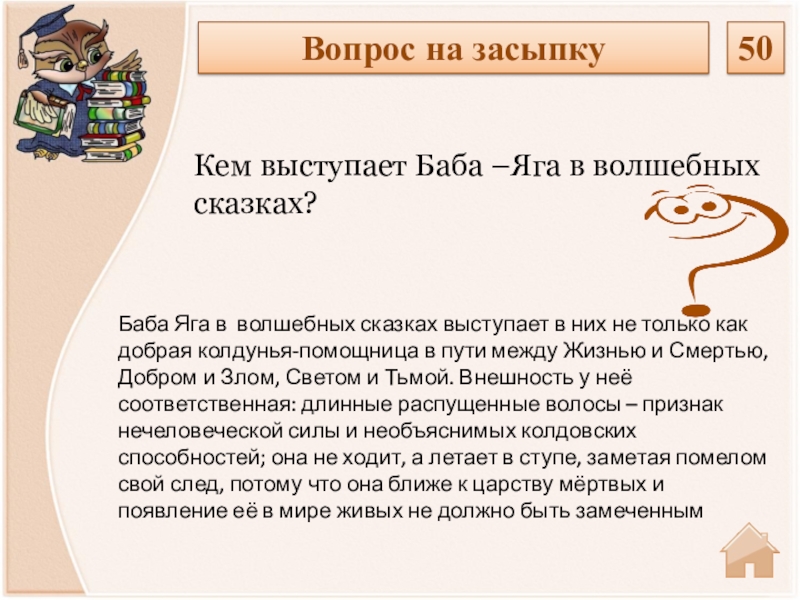 Вопрос на засыпку

50

Кем выступает Баба –Яга в волшебных сказках?

Баба Яга в волшебных сказках выступает в них не только как добрая колдунья-помощница в пути между Жизнью и Смертью, Добром и Злом, Светом и Тьмой. Внешность у неё соответственная: длинные распущенные волосы – признак нечеловеческой силы и необъяснимых колдовских способностей; она не ходит, а летает в ступе, заметая помелом свой след, потому что она ближе к царству мёртвых и появление её в мире живых не должно быть замеченным